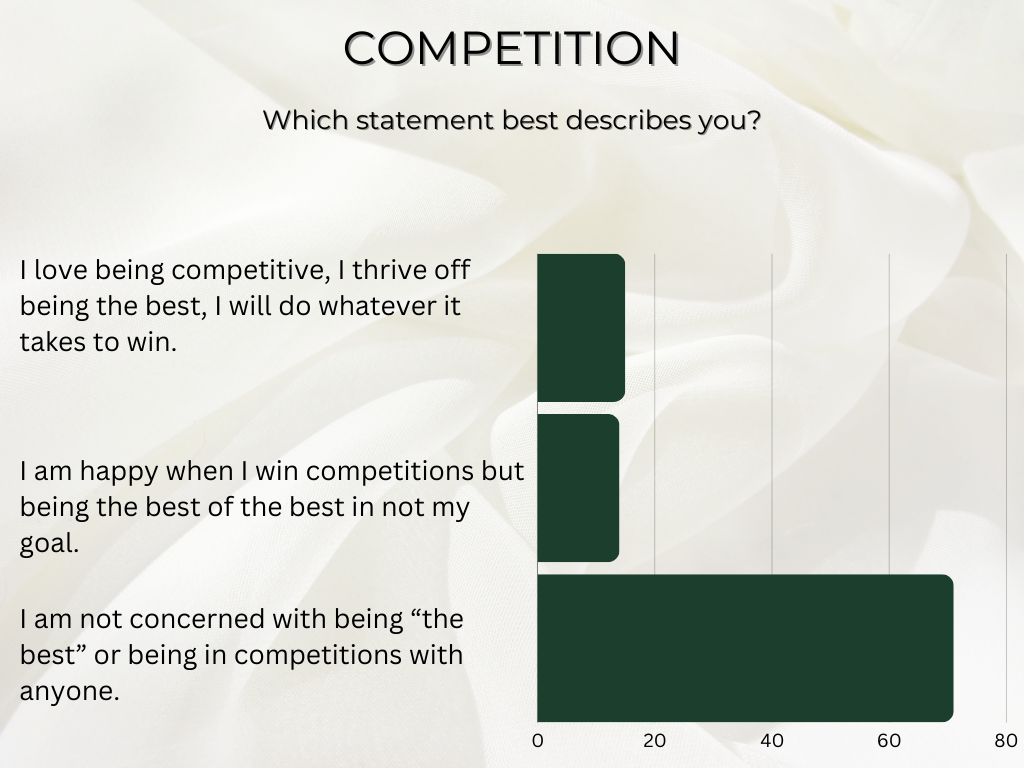 COMPETITION

Which statement best describes you?

I love being competitive, I thrive off being the best, I will do whatever it takes to win.

I am happy when I win competitions but being the best of the best in not my goal.

I am not concerned with being “the best” or being in competitions with anyone.

0
20
40
60
80